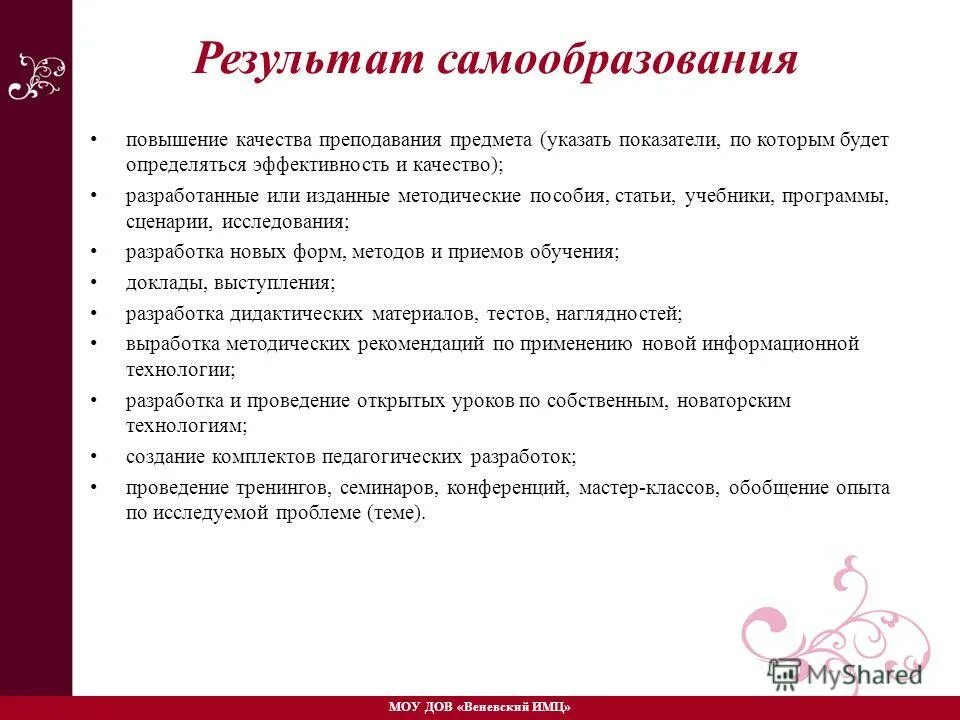 Результат самообразования

• повышение качества преподавания предмета (указать показатели, по которым будет определяться эффективность и качество);
• разработанные или изданные методические пособия, статьи, учебники, программы, сценарии, исследования;
• разработка новых форм, методов и приемов обучения;
• доклады, выступления;
• разработка дидактических материалов, тестов, наглядностей;
• выработка методических рекомендаций по применению новой информационной технологии;
• разработка и проведение открытых уроков по собственным, новаторским технологиям;
• создание комплектов педагогических разработок;
• проведение тренингов, семинаров, конференций, мастер-классов, обобщение опыта по исследуемой проблеме (теме).

MyShared

МОУ ДОВ «Веневский ИМЦ»